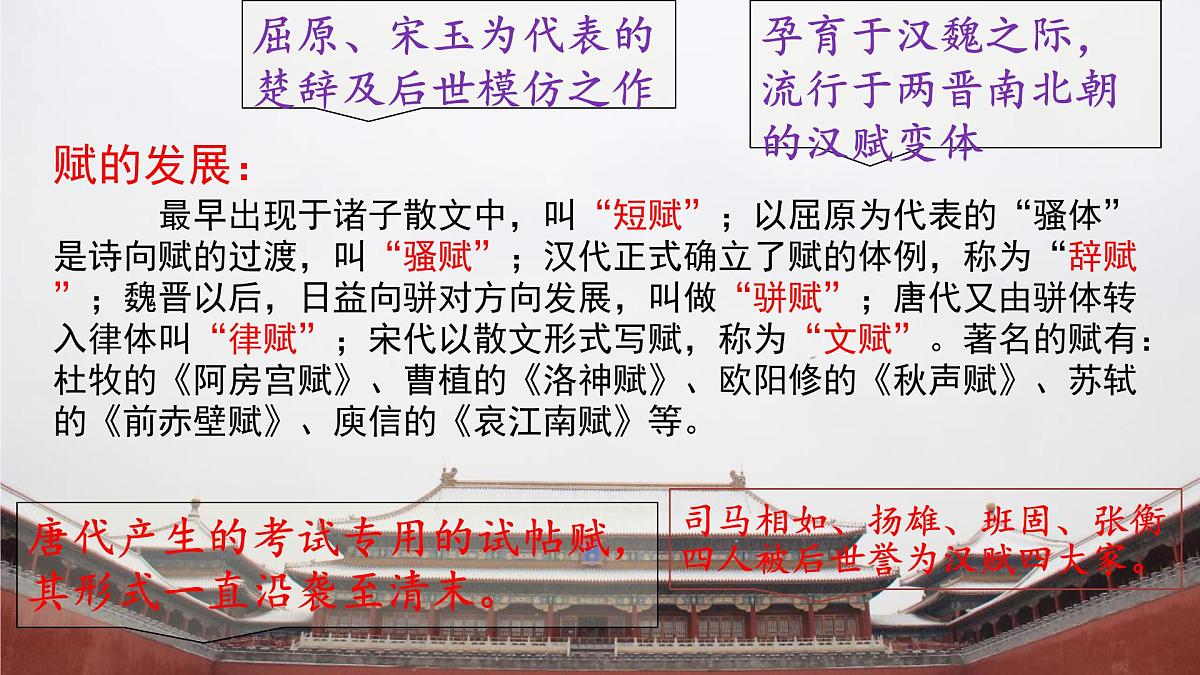 屈原、宋玉为代表的楚辞及后世模仿之作

孕育于汉魏之际，流行于两晋南北朝的汉赋变体

赋的发展：

最早出现于诸子散文中，叫“短赋”；以屈原为代表的“骚体”是诗向赋的过渡，叫“骚赋”；汉代正式确立了赋的体例，称为“辞赋”；魏晋以后，日益向骈对方向发展，叫做“骈赋”；唐代又由骈体转入律体叫“律赋”；宋代以散文形式写赋，称为“文赋”。著名的赋有：杜牧的《阿房宫赋》、曹植的《洛神赋》、欧阳修的《秋声赋》、苏轼的《前赤壁赋》、庾信的《哀江南赋》等。

唐代产生的考试专用的试帖赋，其形式一直沿袭至清末。

司马相如、扬雄、班固、张衡四人被后世誉为汉赋四大家。